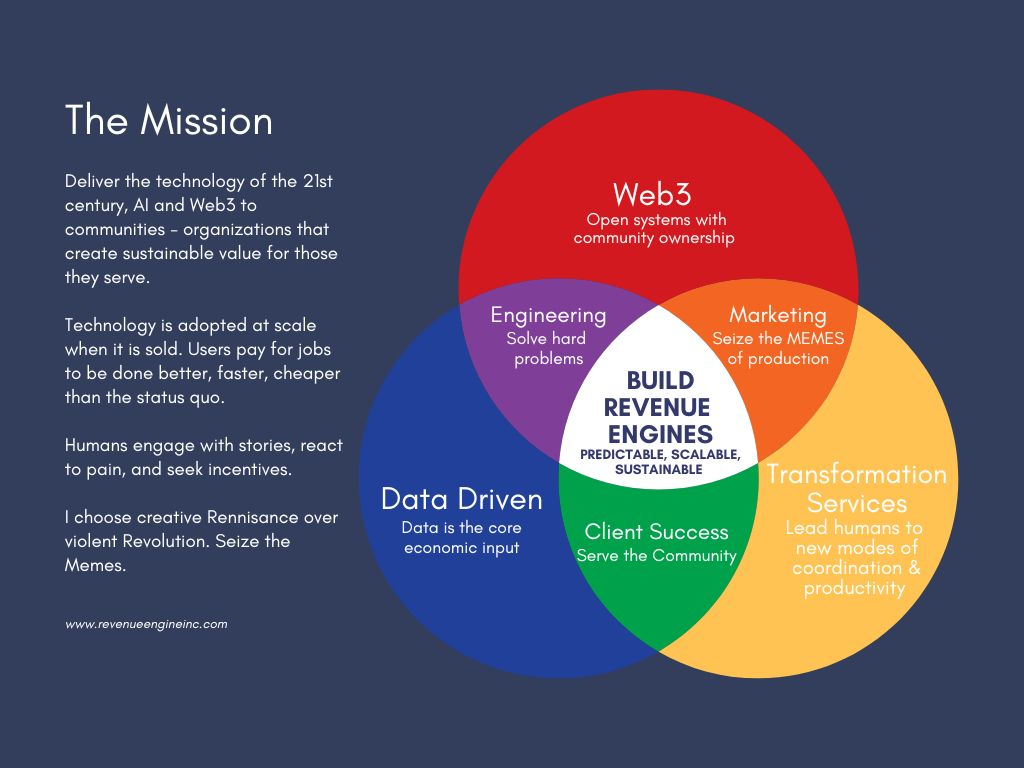 The Mission

Deliver the technology of the 21st century, AI and Web3 to communities - organizations that create sustainable value for those they serve.

Technology is adopted at scale when it is sold. Users pay for jobs to be done better, faster, cheaper than the status quo.

Humans engage with stories, react to pain, and seek incentives.

I choose creative Rennisance over violent Revolution. Seize the Memes.

www.revenueengineinc.com

Web3
Open systems with community ownership

Engineering
Solve hard problems

Marketing
Seize the MEMES of production

BUILD REVENUE ENGINES
PREDICTABLE, SCALABLE, SUSTAINABLE

Data Driven
Data is the core economic input

Client Success
Serve the Community

Transformation Services
Lead humans to new modes of coordination & productivity